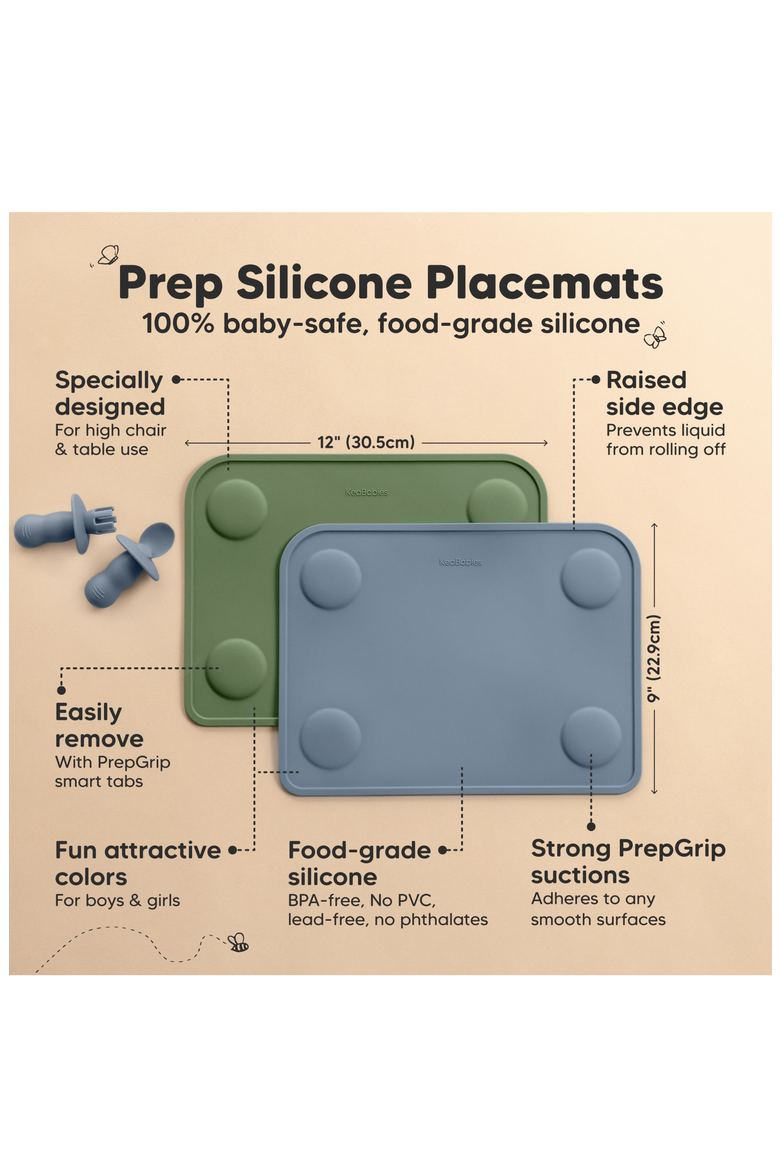 Prep Silicone Placemats
100% baby-safe, food-grade silicone

Specially designed
For high chair & table use

12" (30.5cm)

Raised side edge
Prevents liquid from rolling off

KeaBabies

KeaBabies

9" (22.9cm)

Easily remove
With PrepGrip smart tabs

Fun attractive colors
For boys & girls

Food-grade silicone
BPA-free, No PVC, lead-free, no phthalates

Strong PrepGrip suctions
Adheres to any smooth surfaces